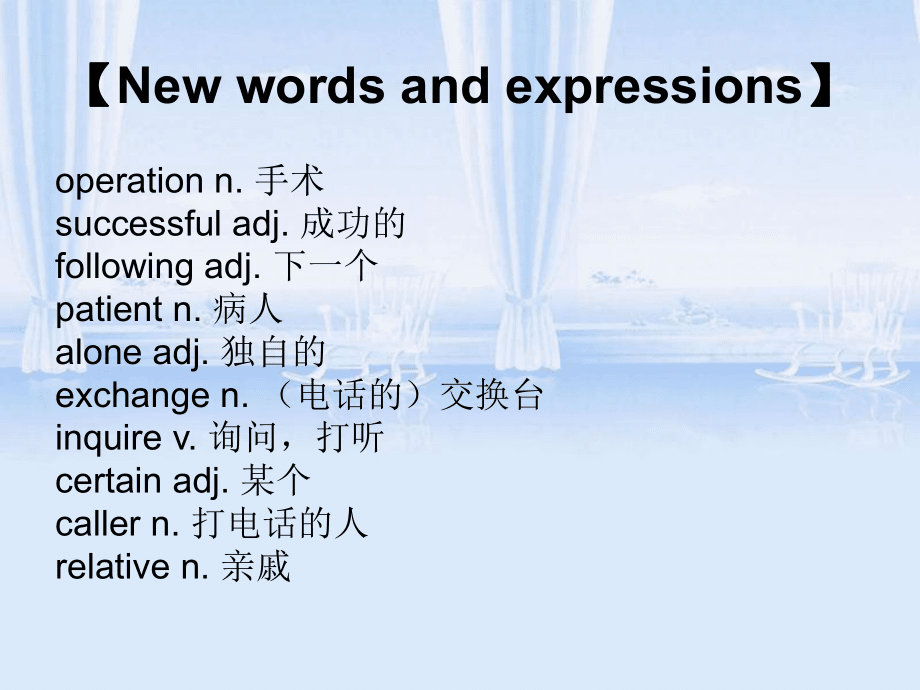 【New words and expressions】

operation n. 手术
successful adj. 成功的
following adj. 下一个
patient n. 病人
alone adj. 独自的
exchange n. （电话的）交换台
inquire v. 询问，打听
certain adj. 某个
caller n. 打电话的人
relative n. 亲戚